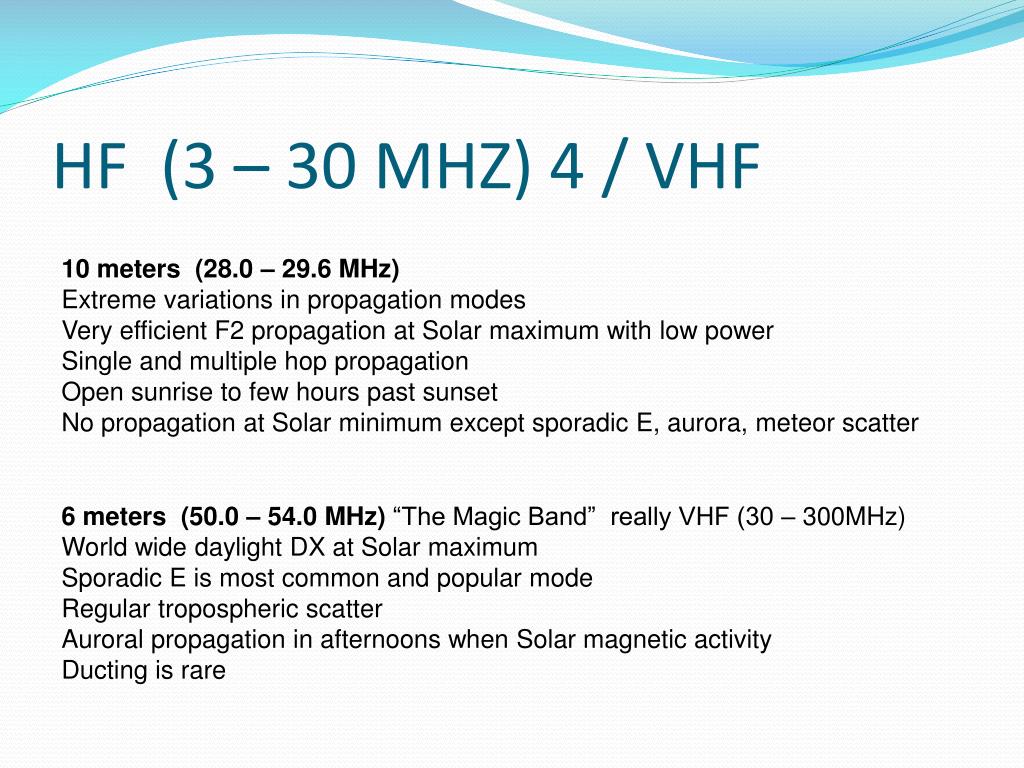 HF (3 – 30 MHZ) 4 / VHF

10 meters (28.0 – 29.6 MHz)
Extreme variations in propagation modes
Very efficient F2 propagation at Solar maximum with low power
Single and multiple hop propagation
Open sunrise to few hours past sunset
No propagation at Solar minimum except sporadic E, aurora, meteor scatter

6 meters (50.0 – 54.0 MHz) “The Magic Band” really VHF (30 – 300MHz)
World wide daylight DX at Solar maximum
Sporadic E is most common and popular mode
Regular tropospheric scatter
Auroral propagation in afternoons when Solar magnetic activity
Ducting is rare